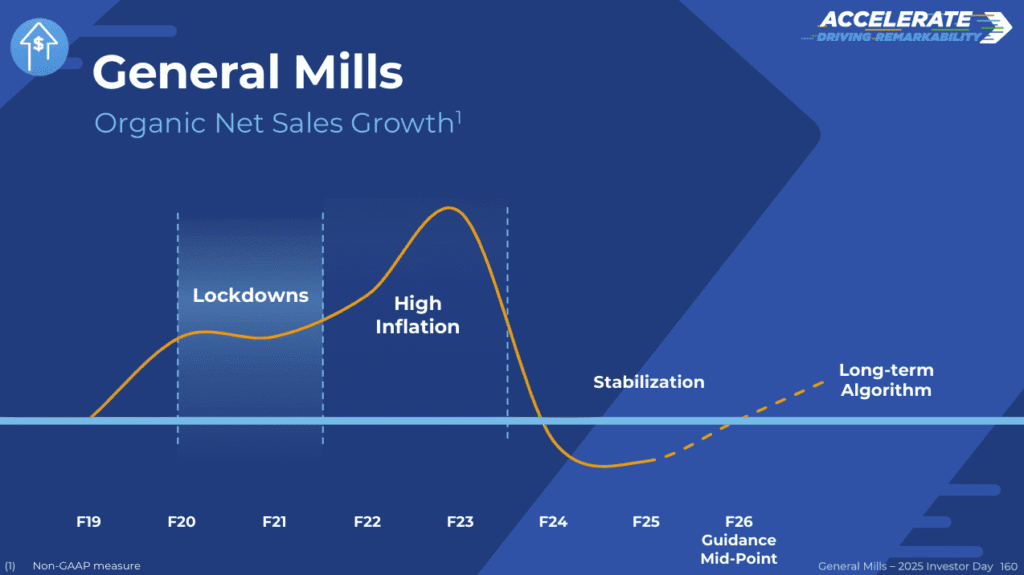 ACCELERATE
DRIVING REMARKABILITY

General Mills
Organic Net Sales Growth$^1$

Lockdowns

High Inflation

Stabilization

Long-term Algorithm

F19
F20
F21
F22
F23
F24
F25
F26 Guidance Mid-Point

(1) Non-GAAP measure

General Mills – 2025 Investor Day 160